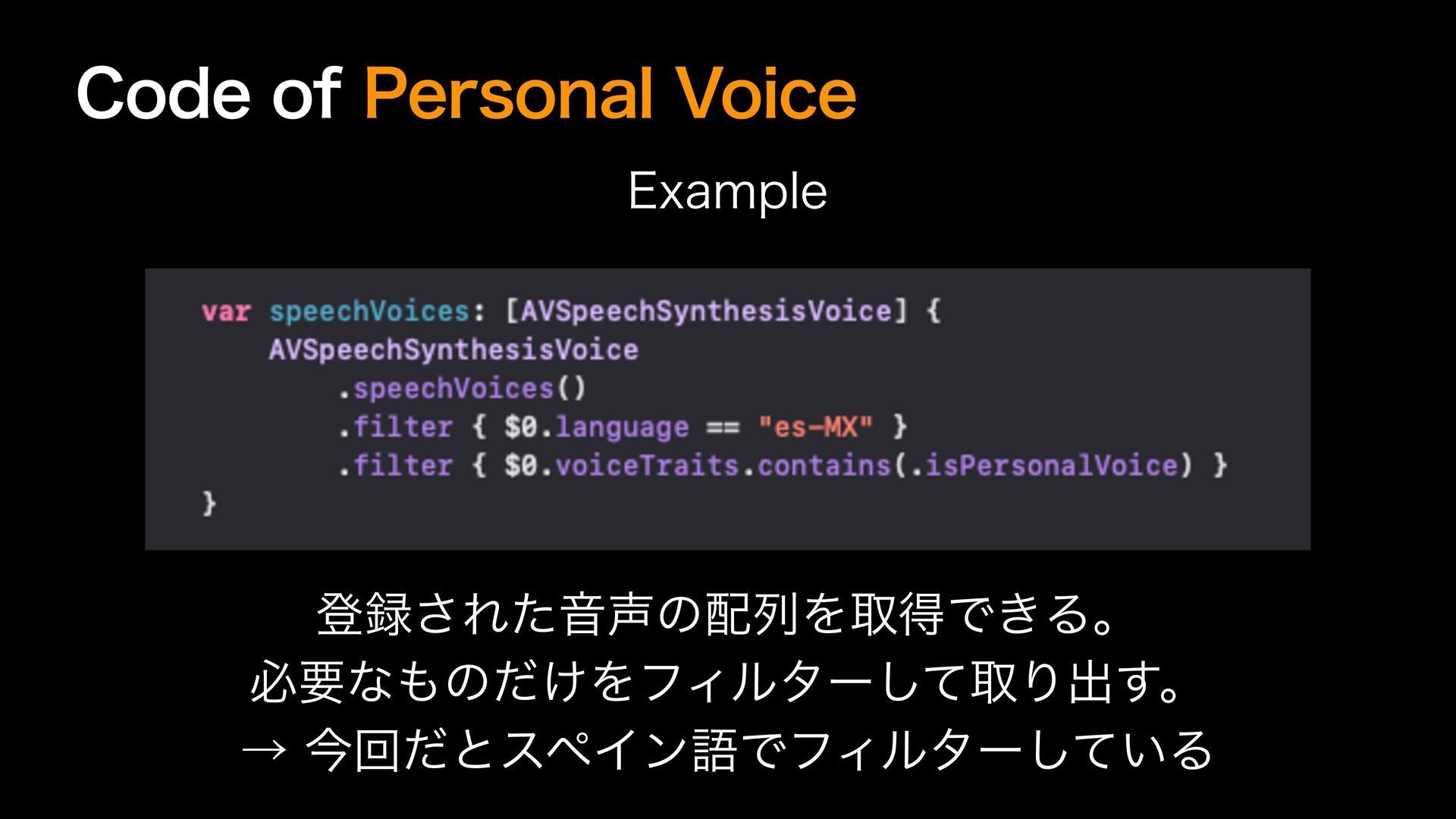 Code of Personal Voice

Example

var speechVoices: [AVSpeechSynthesisVoice] {
    AVSpeechSynthesisVoice
        .speechVoices()
        .filter { $0.language == "es-MX" }
        .filter { $0.voiceTraits.contains(.isPersonalVoice) }
}

登録された音声の配列を取得できる。
必要なものだけをフィルターして取り出す。
→ 今回だとスペイン語でフィルターしている